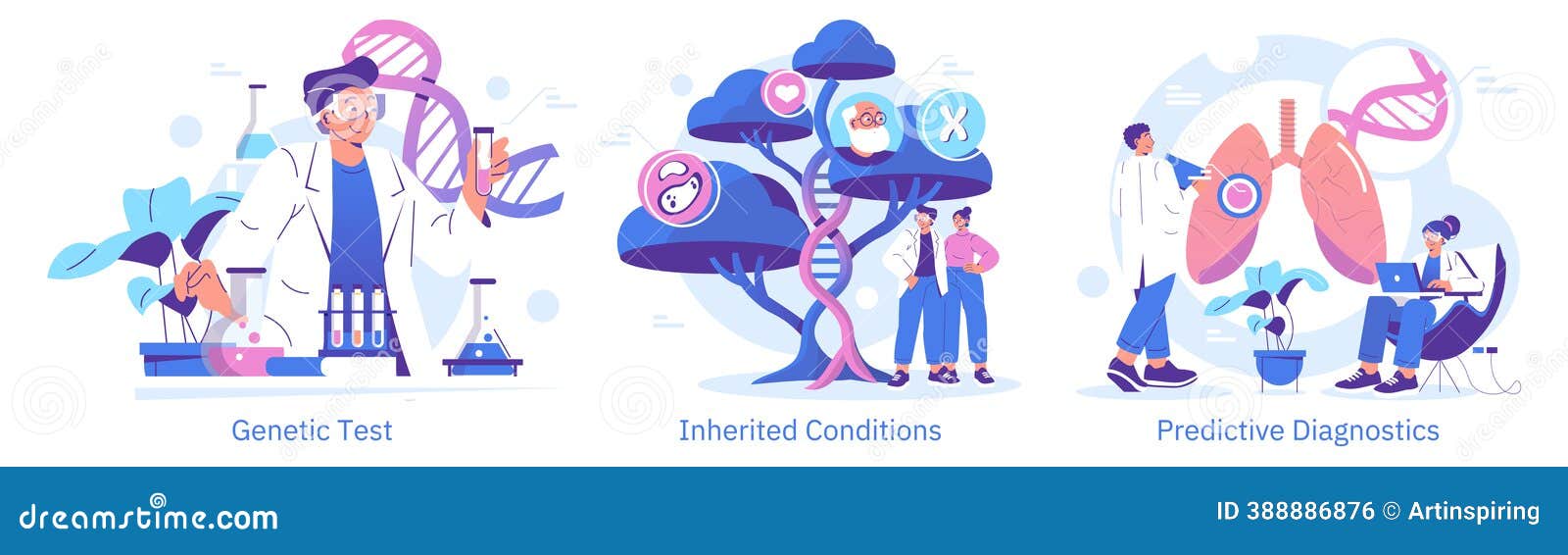 Genetic Test

Inherited Conditions

Predictive Diagnostics

dreamstime.com

ID 388886876 © Artinspiring